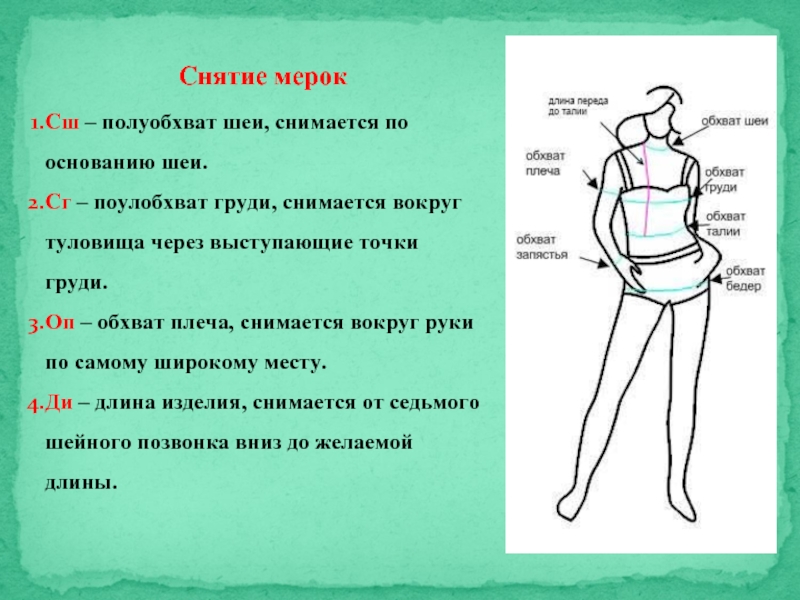 Снятие мерок

1.Сш – полуобхват шеи, снимается по основанию шеи.

2.Сг – поулобхват груди, снимается вокруг туловища через выступающие точки груди.

3.Оп – обхват плеча, снимается вокруг руки по самому широкому месту.

4.Ди – длина изделия, снимается от седьмого шейного позвонка вниз до желаемой длины.

длина переда до талии

обхват шеи

обхват плеча

обхват груди

обхват талии

обхват запястья

обхват бедер